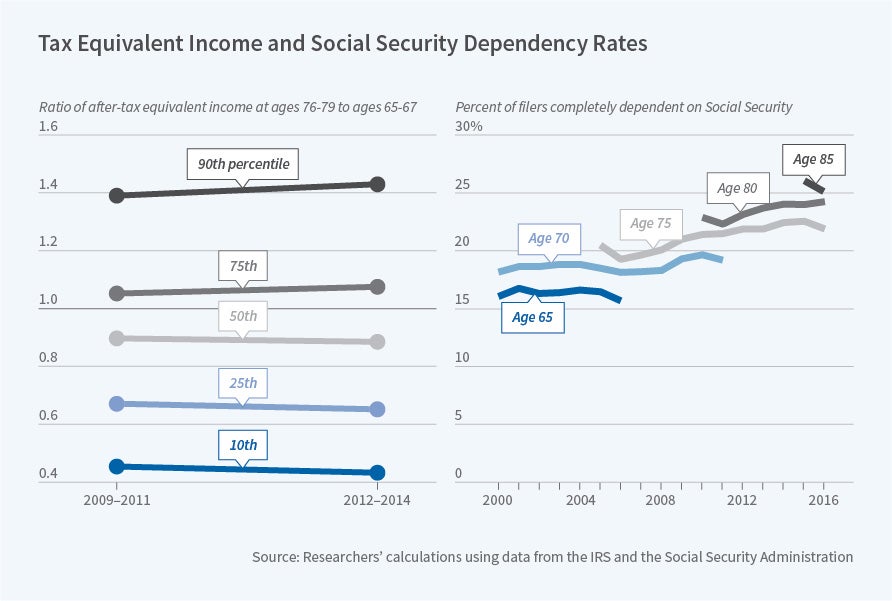 Tax Equivalent Income and Social Security Dependency Rates

Ratio of after-tax equivalent income at ages 76-79 to ages 65-67

1.6
1.4
1.2
1.0
0.8
0.6
0.4

90th percentile
75th
50th
25th
10th

2009–2011
2012–2014

Percent of filers completely dependent on Social Security

30%
25
20
15
10
5
0

Age 85
Age 80
Age 75
Age 70
Age 65

2000
2004
2008
2012
2016

Source: Researchers' calculations using data from the IRS and the Social Security Administration